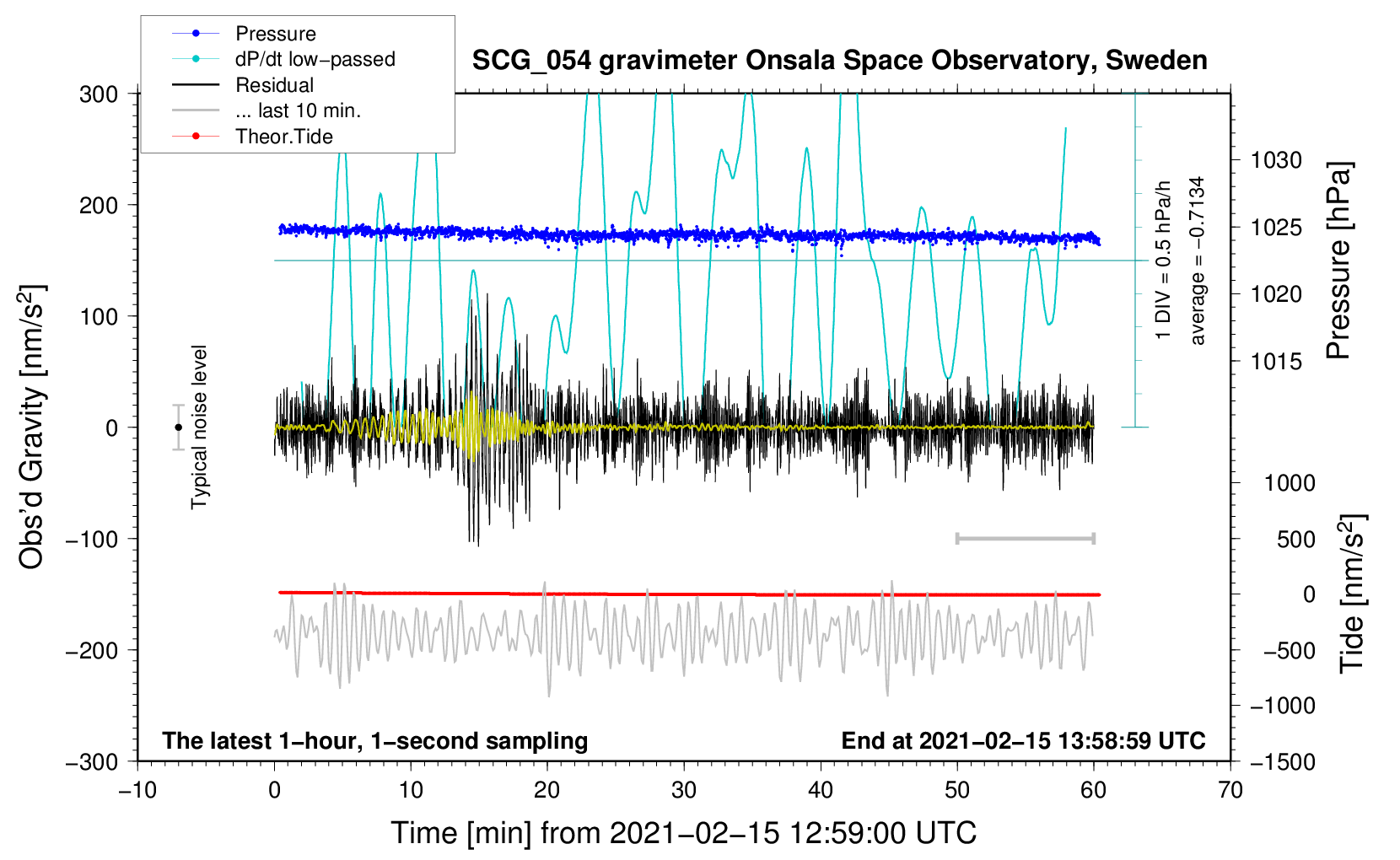 Pressure
dP/dt low−passed
Residual
... last 10 min.
Theor.Tide

SCG_054 gravimeter Onsala Space Observatory, Sweden

300
200
100
0
−100
−200
−300

Obs'd Gravity [nm/s$^2$]

Typical noise level

1 DIV = 0.5 hPa/h
average = −0.7134

1030
1025
1020
1015

Pressure [hPa]

1000
500
0
−500
−1000
−1500

Tide [nm/s$^2$]

The latest 1−hour, 1−second sampling
End at 2021−02−15 13:58:59 UTC

−10
0
10
20
30
40
50
60
70

Time [min] from 2021−02−15 12:59:00 UTC